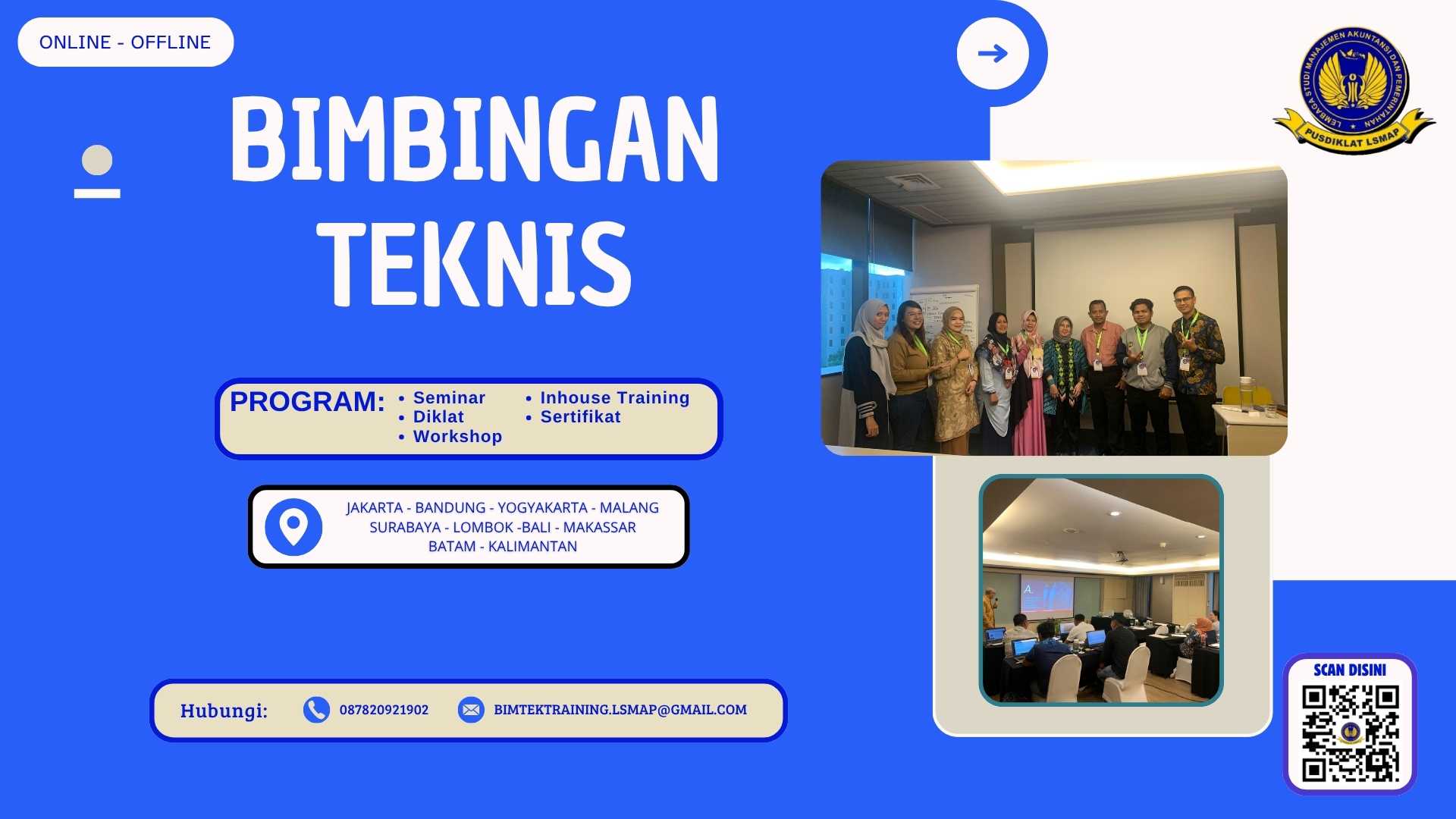 ONLINE - OFFLINE

LEMBAGA STUDI MANAJEMEN AKUNTANSI DAN PEMERINTAHAN
PUSDIKLAT LSMAP

BIMBINGAN TEKNIS

PROGRAM:
• Seminar
• Diklat
• Workshop
• Inhouse Training
• Sertifikat

JAKARTA - BANDUNG - YOGYAKARTA - MALANG SURABAYA - LOMBOK -BALI - MAKASSAR BATAM - KALIMANTAN

Hubungi: 087820921902 BIMTEKTRAINING.LSMAP@GMAIL.COM

SCAN DISINI